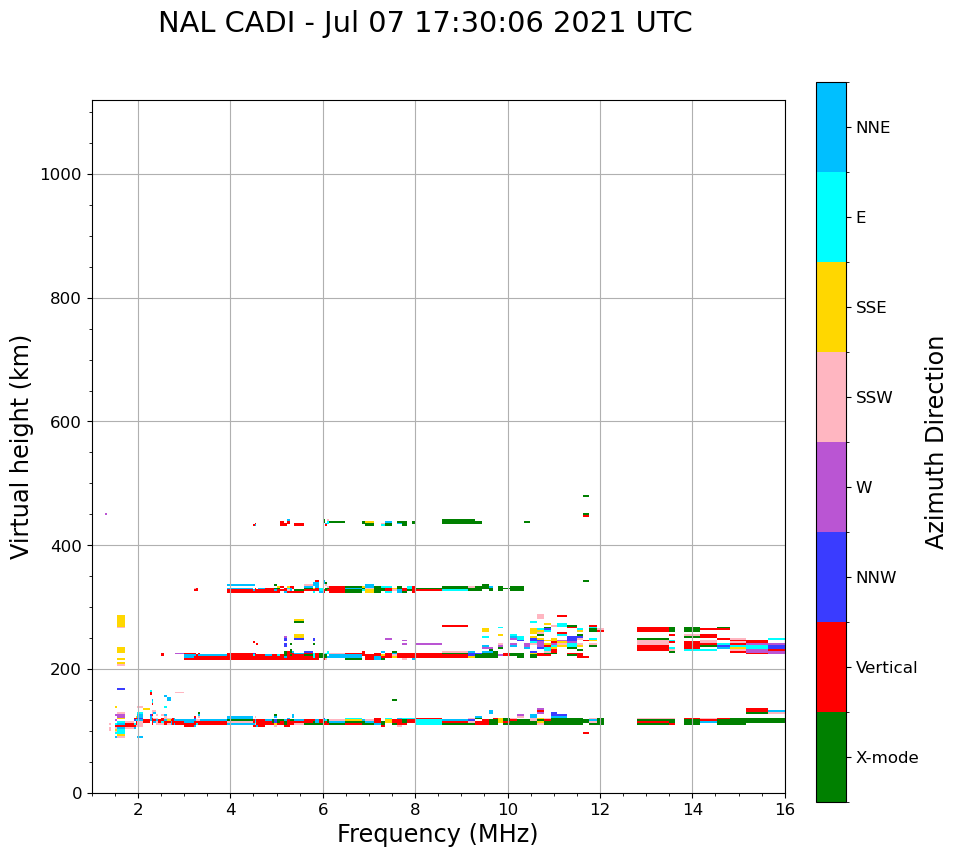 NAL CADI - Jul 07 17:30:06 2021 UTC

Virtual height (km)

1000
800
600
400
200
0

2 4 6 8 10 12 14 16

Frequency (MHz)

NNE
E
SSE
SSW
W
NNW
Vertical
X-mode

Azimuth Direction